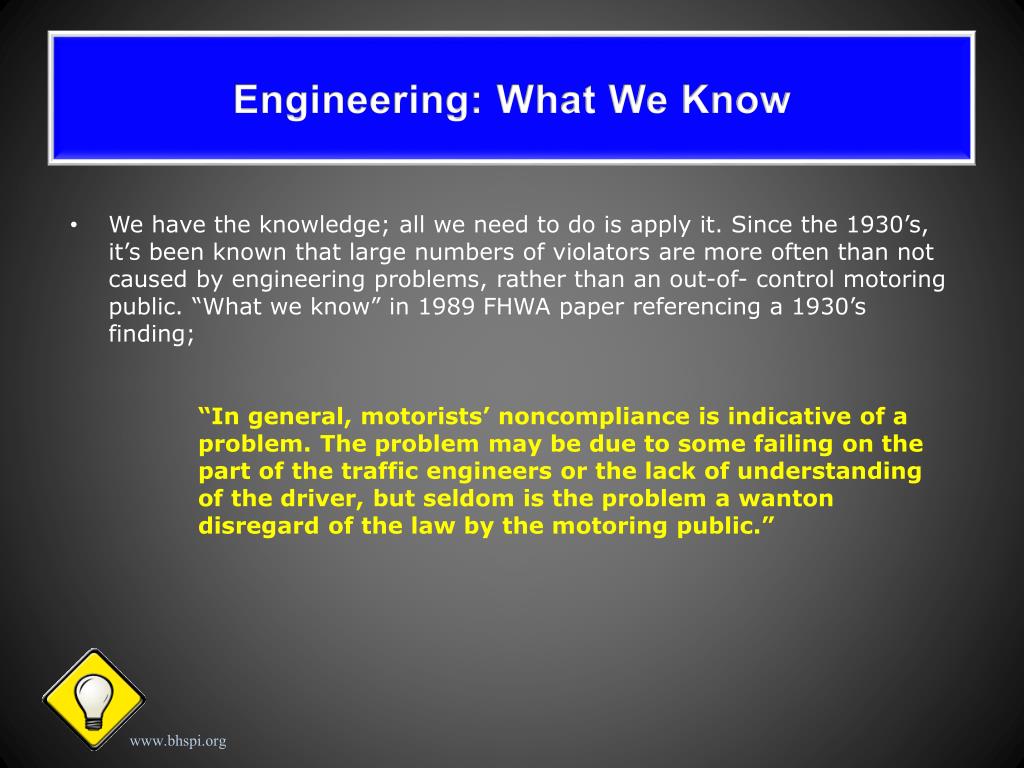 Engineering: What We Know

• We have the knowledge; all we need to do is apply it. Since the 1930’s, it’s been known that large numbers of violators are more often than not caused by engineering problems, rather than an out-of- control motoring public. “What we know” in 1989 FHWA paper referencing a 1930’s finding;

“In general, motorists’ noncompliance is indicative of a problem. The problem may be due to some failing on the part of the traffic engineers or the lack of understanding of the driver, but seldom is the problem a wanton disregard of the law by the motoring public.”

www.bhspi.org